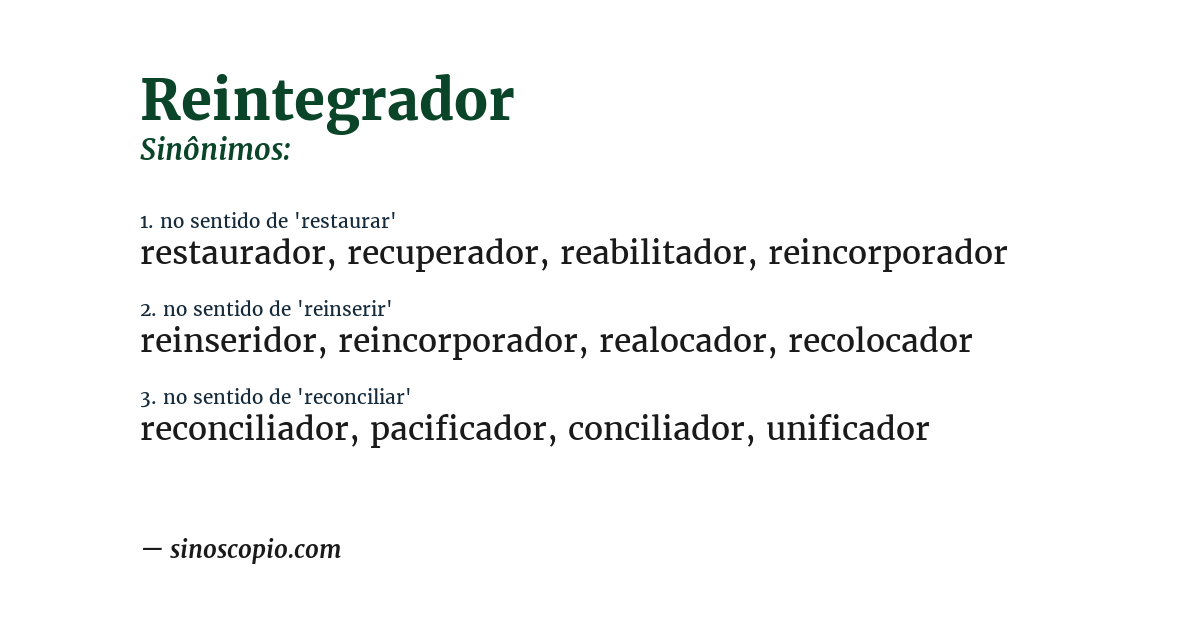 Reintegrador
Sinônimos:

1. no sentido de 'restaurar'
restaurador, recuperador, reabilitador, reincorporador

2. no sentido de 'reinserir'
reinseridor, reincorporador, realocador, recolocador

3. no sentido de 'reconciliar'
reconciliador, pacificador, conciliador, unificador

— sinoscopio.com